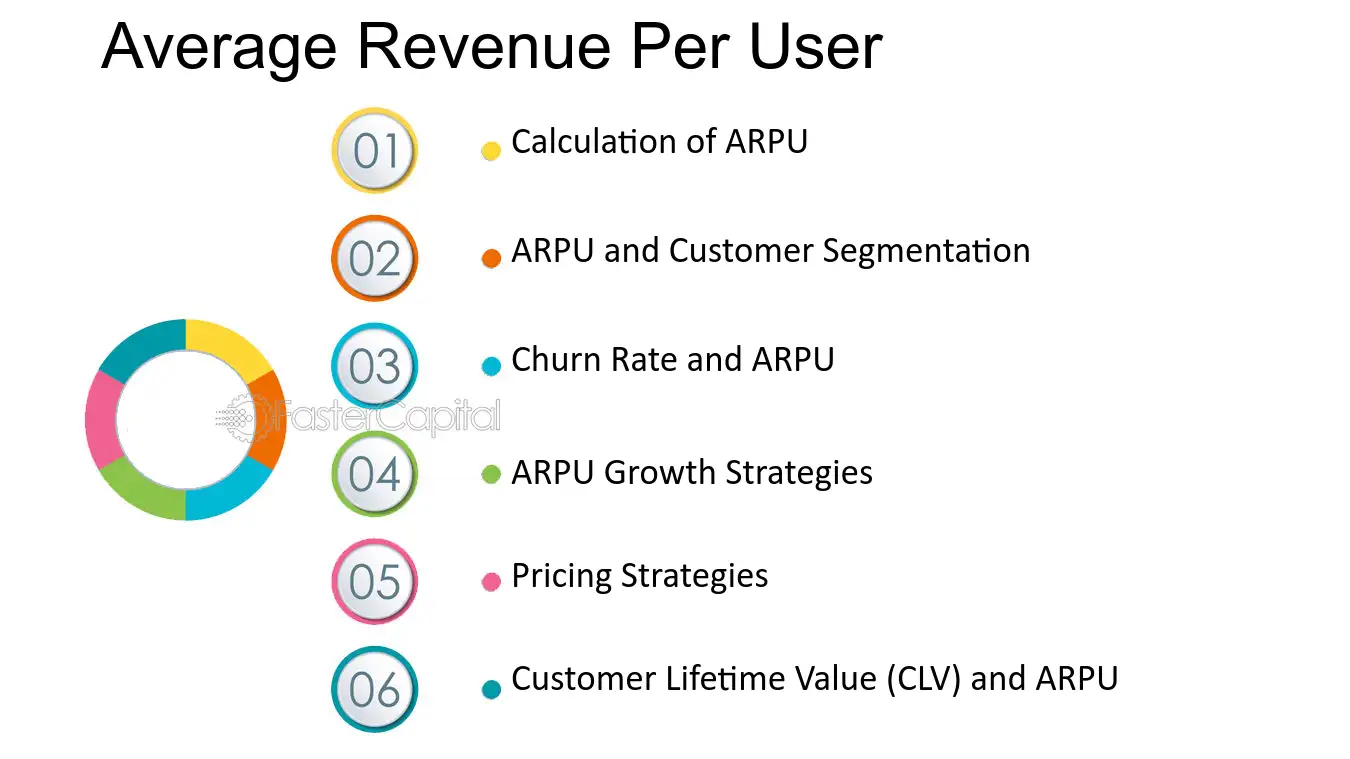 Average Revenue Per User

01

• Calculation of ARPU

02

• ARPU and Customer Segmentation

03

• Churn Rate and ARPU

04

• ARPU Growth Strategies

05

• Pricing Strategies

06

• Customer Lifetime Value (CLV) and ARPU

FasterCapital